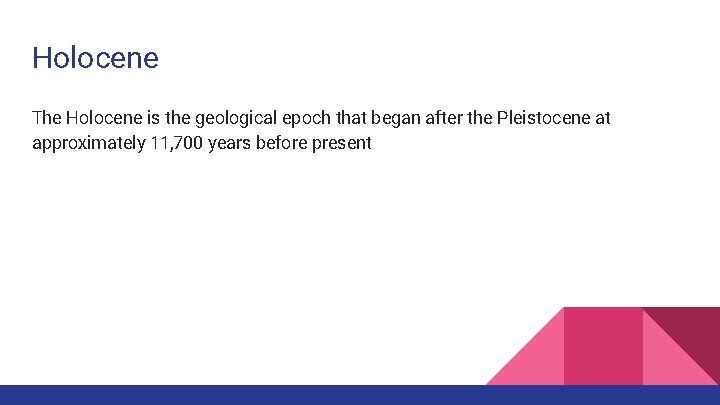 Holocene

The Holocene is the geological epoch that began after the Pleistocene at approximately 11,700 years before present